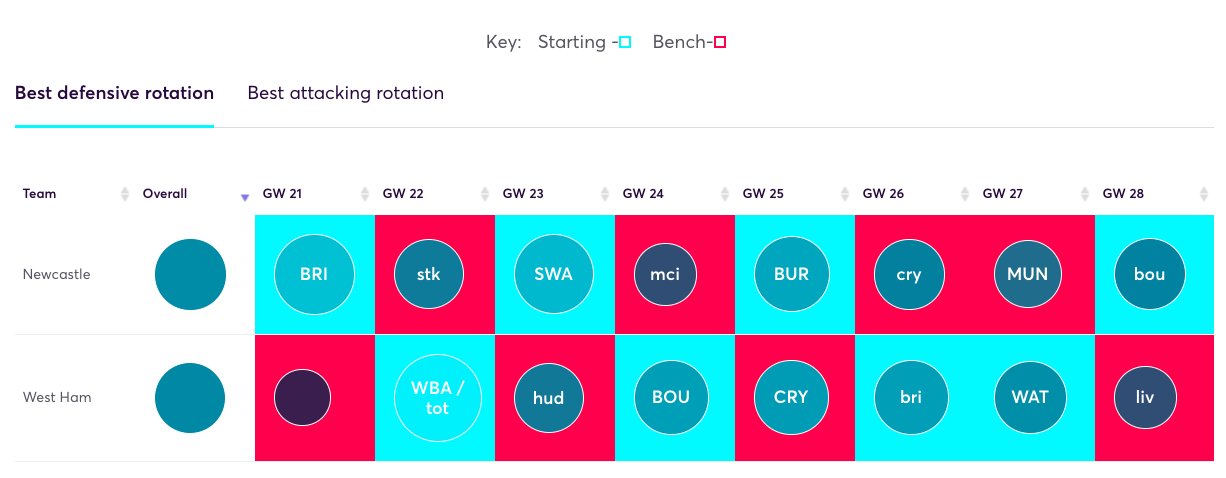 Key: Starting - Bench-

Best defensive rotation Best attacking rotation

| Team | Overall | GW 21 | GW 22 | GW 23 | GW 24 | GW 25 | GW 26 | GW 27 | GW 28 |
|---|---|---|---|---|---|---|---|---|---|
| Newcastle | | BRI | stk | SWA | mci | BUR | cry | MUN | bou |
| West Ham | | | WBA / tot | hud | BOU | CRY | bri | WAT | liv |